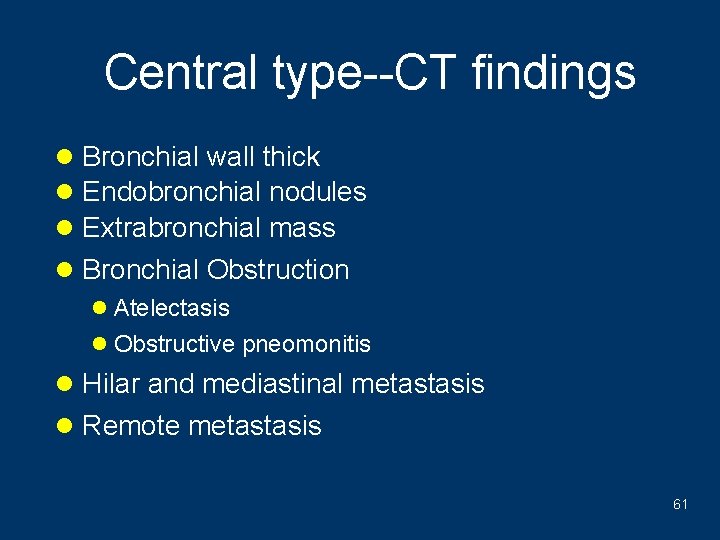 Central type--CT findings

- Bronchial wall thick
- Endobronchial nodules
- Extrabronchial mass
- Bronchial Obstruction
  - Atelectasis
  - Obstructive pneomonitis
- Hilar and mediastinal metastasis
- Remote metastasis

61